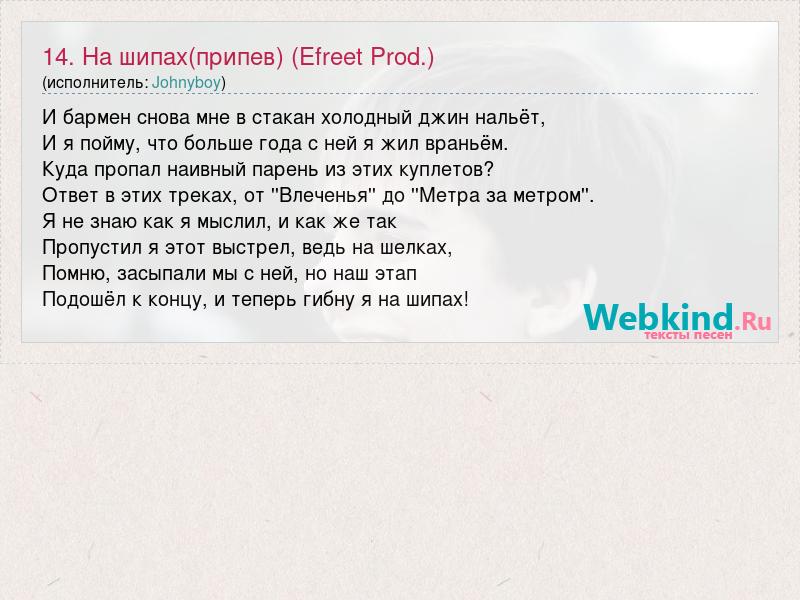 14. На шипах(припев) (Efreet Prod.)
(исполнитель: Johnyboy)

И бармен снова мне в стакан холодный джин нальёт,
И я пойму, что больше года с ней я жил враньём.
Куда пропал наивный парень из этих куплетов?
Ответ в этих треках, от "Влеченья" до "Метра за метром".
Я не знаю как я мыслил, и как же так
Пропустил я этот выстрел, ведь на шелках,
Помню, засыпали мы с ней, но наш этап
Подошёл к концу, и теперь гибну я на шипах!

Webkind.Ru
тексты песен